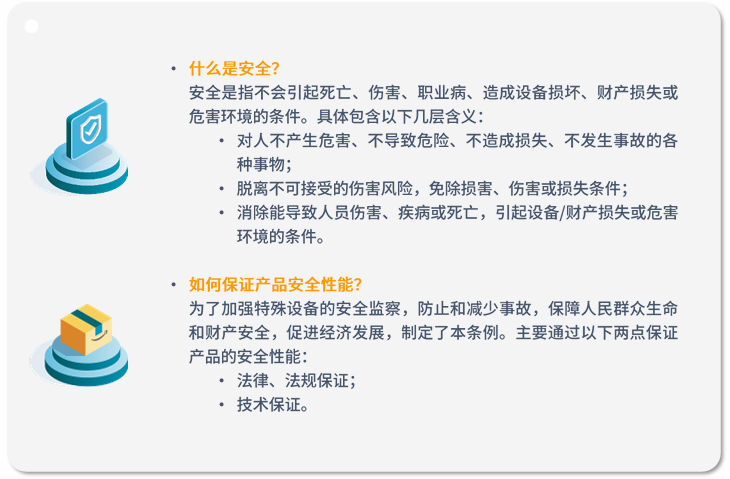 • 什么是安全?
安全是指不会引起死亡、伤害、职业病、造成设备损坏、财产损失或危害环境的条件。具体包含以下几层含义：
• 对人不产生危害、不导致危险、不造成损失、不发生事故的各种事物；
• 脱离不可接受的伤害风险，免除损害、伤害或损失条件；
• 消除能导致人员伤害、疾病或死亡，引起设备/财产损失或危害环境的条件。

• 如何保证产品安全性能?
为了加强特殊设备的安全监察，防止和减少事故，保障人民群众生命和财产安全，促进经济发展，制定了本条例。主要通过以下两点保证产品的安全性能：
• 法律、法规保证；
• 技术保证。